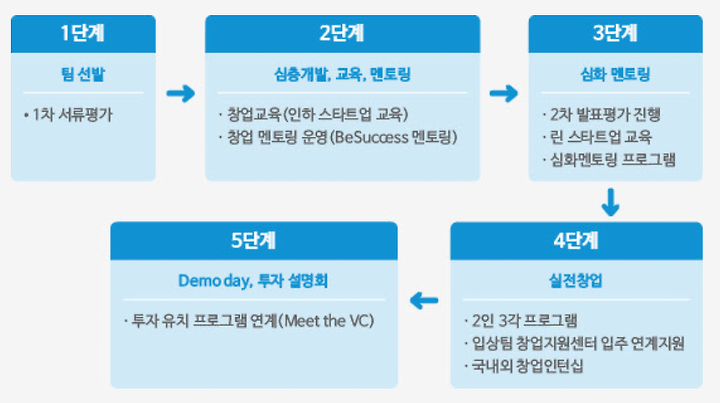 1단계

팀 선발

• 1차 서류평가

2단계

심층개발, 교육, 멘토링

· 창업교육(인하 스타트업 교육)
· 창업 멘토링 운영(BeSuccess 멘토링)

3단계

심화 멘토링

· 2차 발표평가 진행
· 린 스타트업 교육
· 심화멘토링 프로그램

4단계

실전창업

· 2인 3각 프로그램
· 입상팀 창업지원센터 입주 연계지원
· 국내외 창업인턴십

5단계

Demo day, 투자 설명회

· 투자 유치 프로그램 연계(Meet the VC)